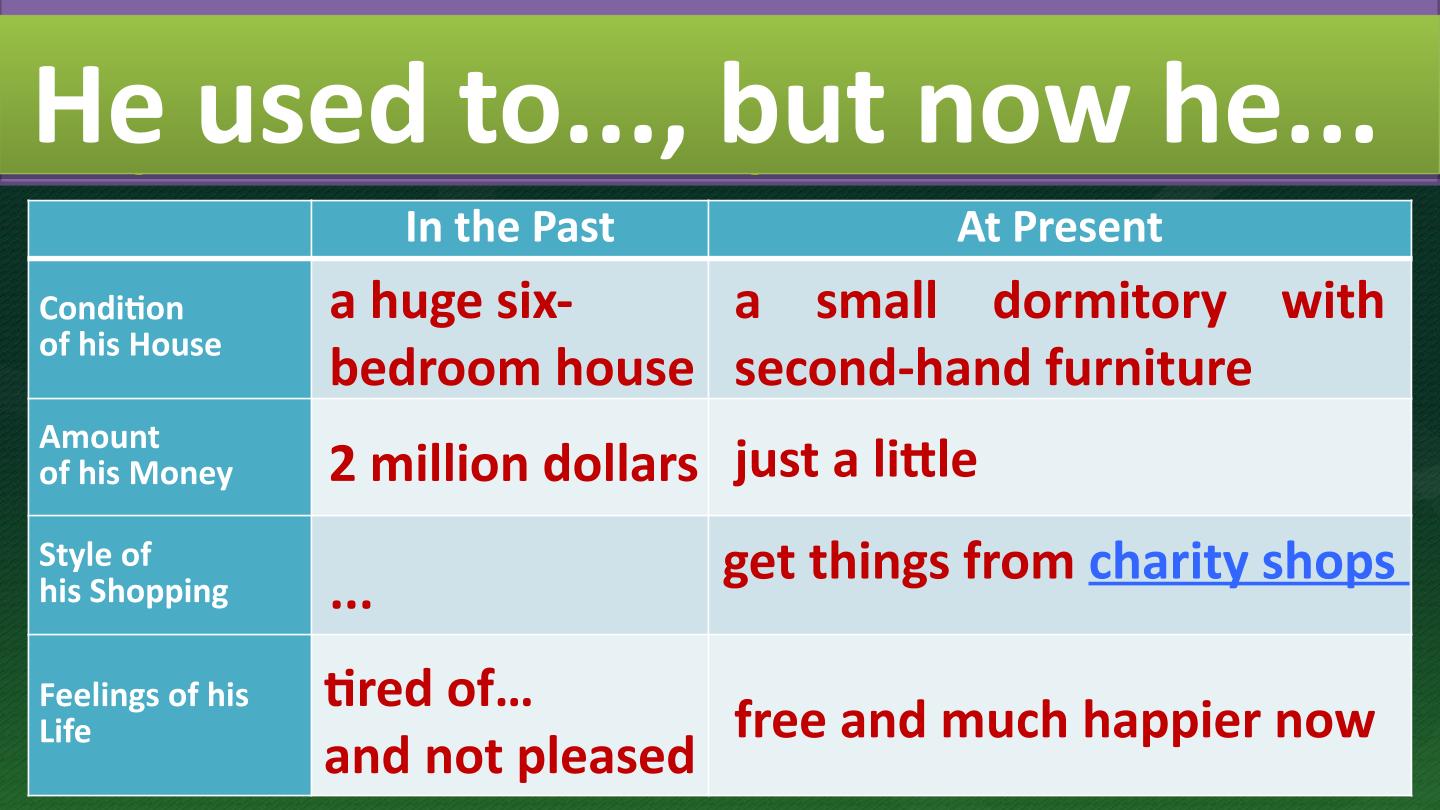 He used to..., but now he...

|  | In the Past | At Present |
|---|---|---|
| Condition of his House | a huge six-bedroom house | a small dormitory with second-hand furniture |
| Amount of his Money | 2 million dollars | just a little |
| Style of his Shopping | ... | get things from charity shops |
| Feelings of his Life | tired of… and not pleased | free and much happier now |